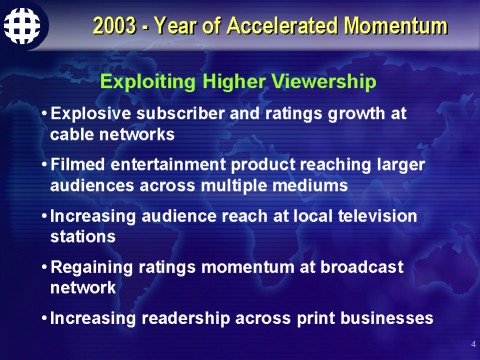 2003 - Year of Accelerated Momentum

Exploiting Higher Viewership

• Explosive subscriber and ratings growth at cable networks

• Filmed entertainment product reaching larger audiences across multiple mediums

• Increasing audience reach at local television stations

• Regaining ratings momentum at broadcast network

• Increasing readership across print businesses

4